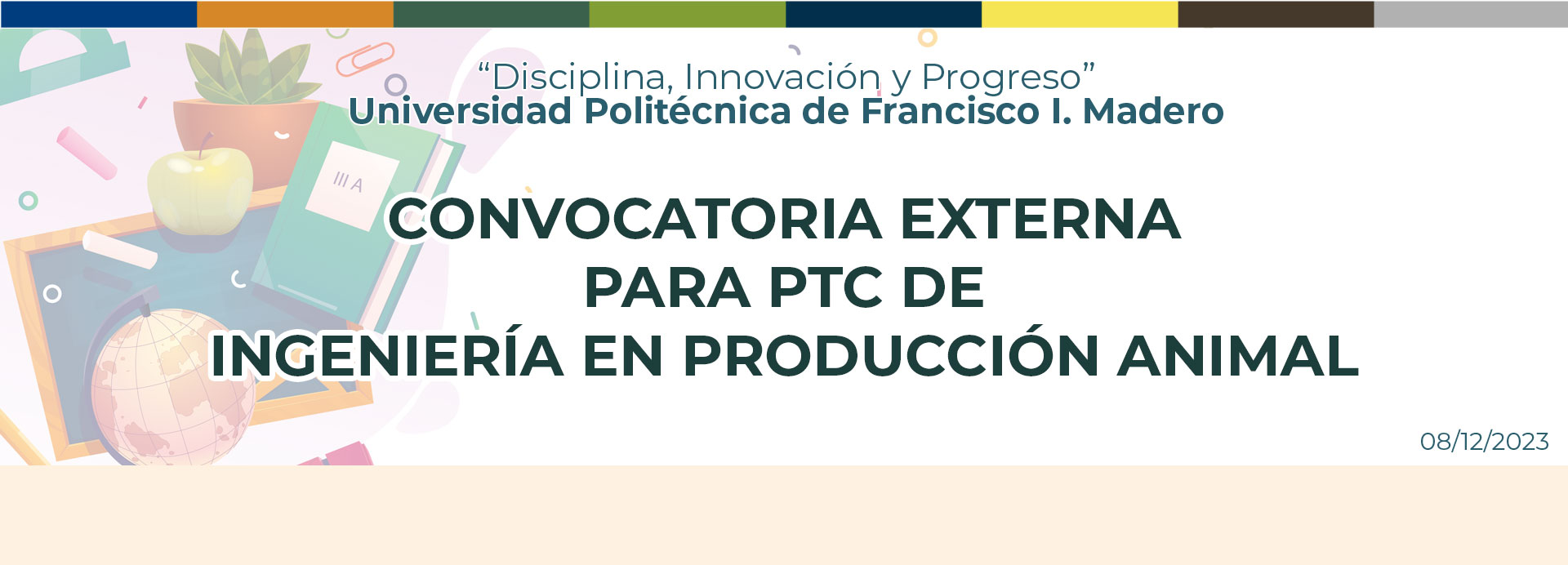 “Disciplina, Innovación y Progreso”
Universidad Politécnica de Francisco I. Madero

III A

CONVOCATORIA EXTERNA
PARA PTC DE
INGENIERÍA EN PRODUCCIÓN ANIMAL

08/12/2023